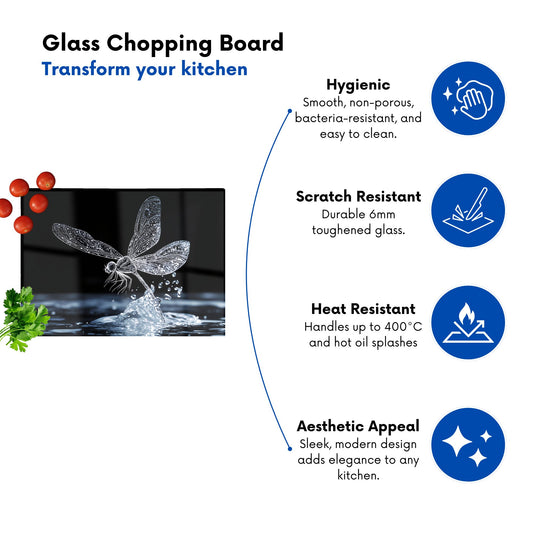 Glass Chopping Board
Transform your kitchen

Hygienic
Smooth, non-porous, bacteria-resistant, and easy to clean.

Scratch Resistant
Durable 6mm toughened glass.

Heat Resistant
Handles up to 400°C and hot oil splashes

Aesthetic Appeal
Sleek, modern design adds elegance to any kitchen.